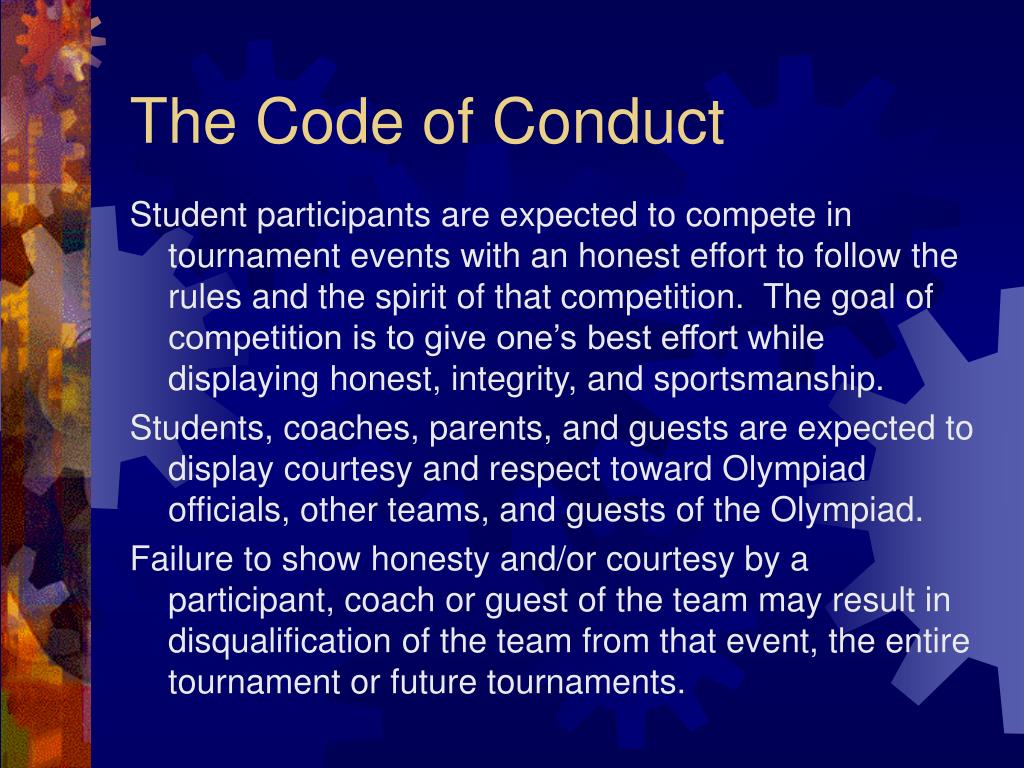 The Code of Conduct

Student participants are expected to compete in tournament events with an honest effort to follow the rules and the spirit of that competition.  The goal of competition is to give one’s best effort while displaying honest, integrity, and sportsmanship.

Students, coaches, parents, and guests are expected to display courtesy and respect toward Olympiad officials, other teams, and guests of the Olympiad.

Failure to show honesty and/or courtesy by a participant, coach or guest of the team may result in disqualification of the team from that event, the entire tournament or future tournaments.